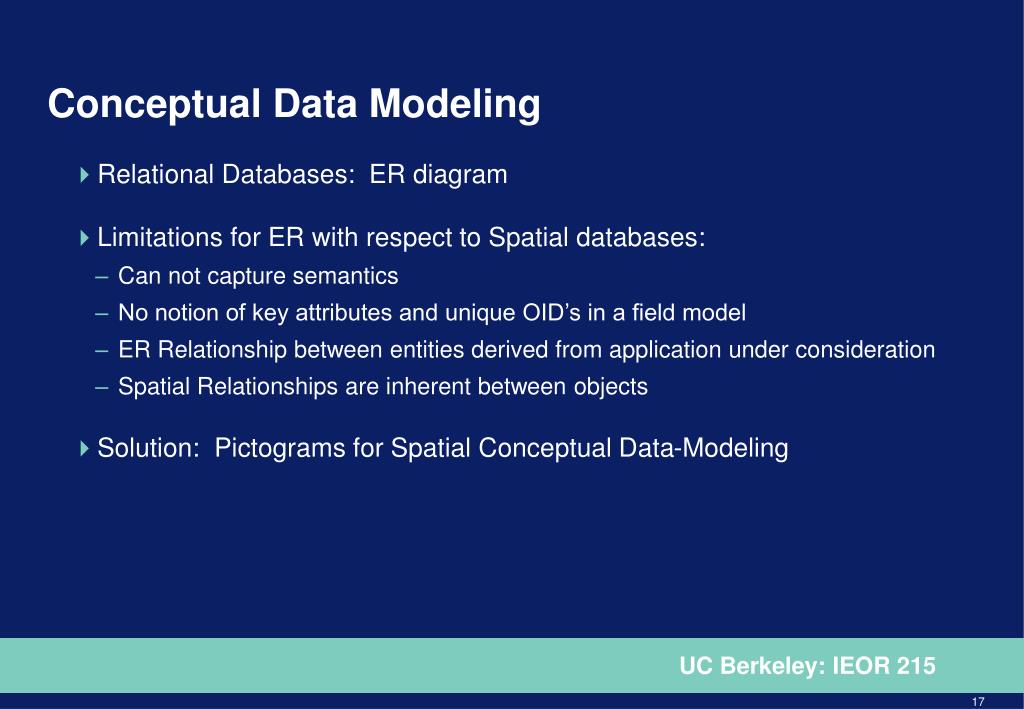 Conceptual Data Modeling

Relational Databases: ER diagram

Limitations for ER with respect to Spatial databases:
– Can not capture semantics
– No notion of key attributes and unique OID's in a field model
– ER Relationship between entities derived from application under consideration
– Spatial Relationships are inherent between objects

Solution: Pictograms for Spatial Conceptual Data-Modeling

UC Berkeley: IEOR 215

17